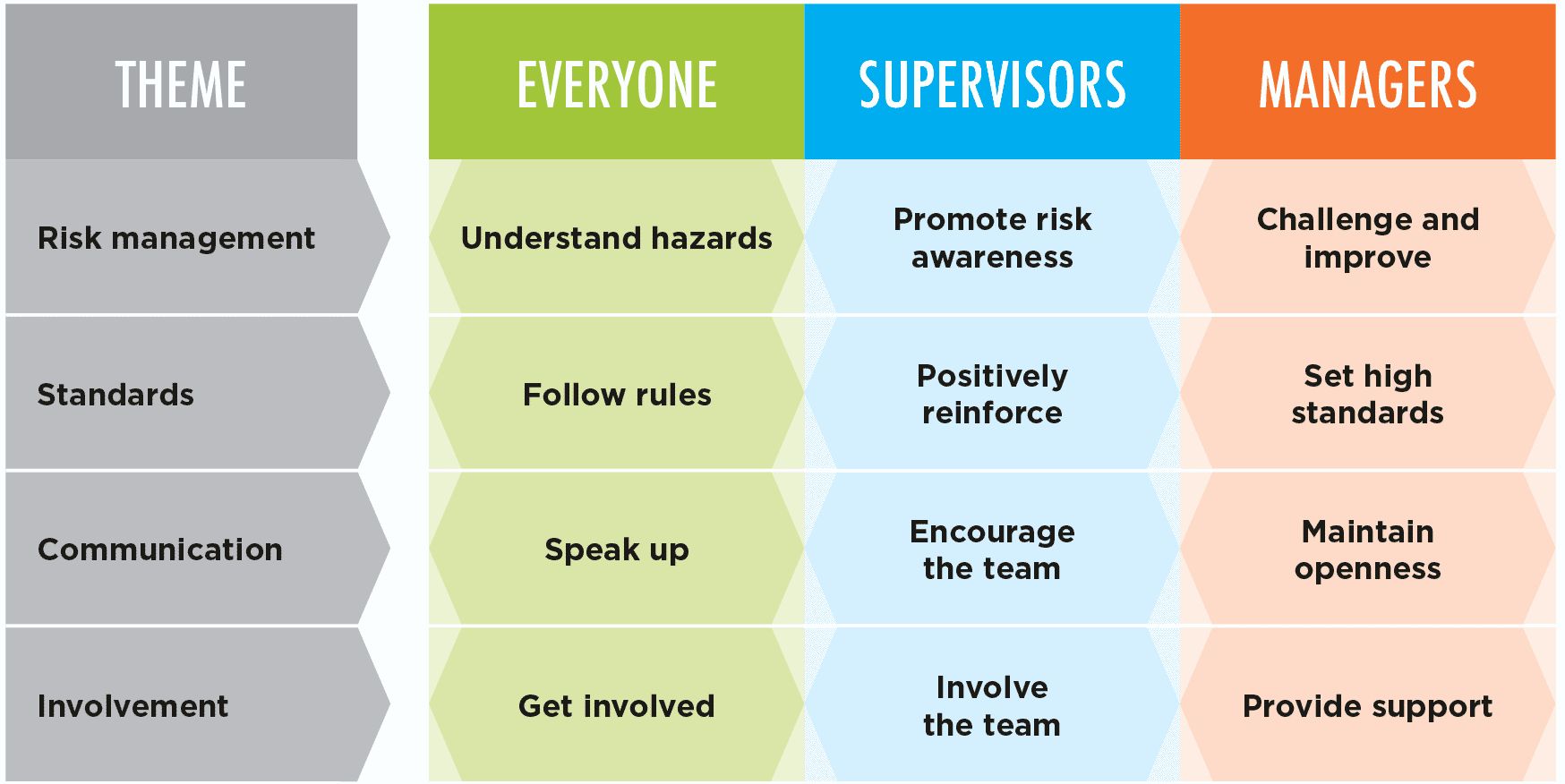 | THEME | EVERYONE | SUPERVISORS | MANAGERS |
|---|---|---|---|
| Risk management | Understand hazards | Promote risk awareness | Challenge and improve |
| Standards | Follow rules | Positively reinforce | Set high standards |
| Communication | Speak up | Encourage the team | Maintain openness |
| Involvement | Get involved | Involve the team | Provide support |